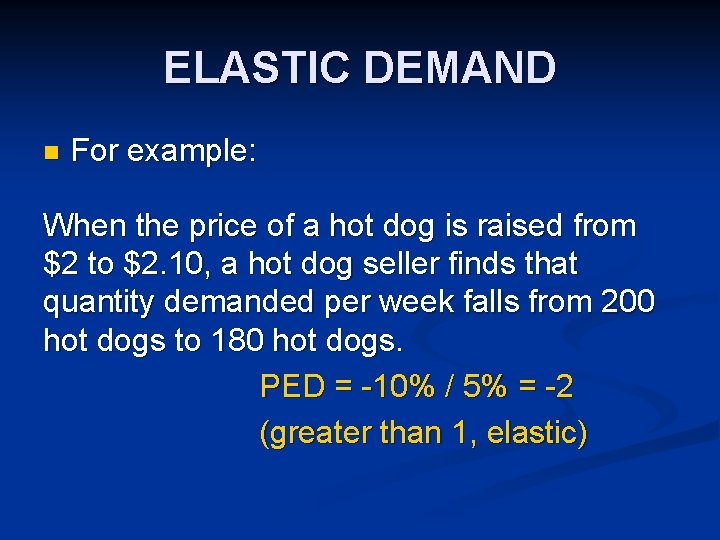 ELASTIC DEMAND

For example:

When the price of a hot dog is raised from \$2 to \$2.10, a hot dog seller finds that quantity demanded per week falls from 200 hot dogs to 180 hot dogs.

PED = -10% / 5% = -2

(greater than 1, elastic)